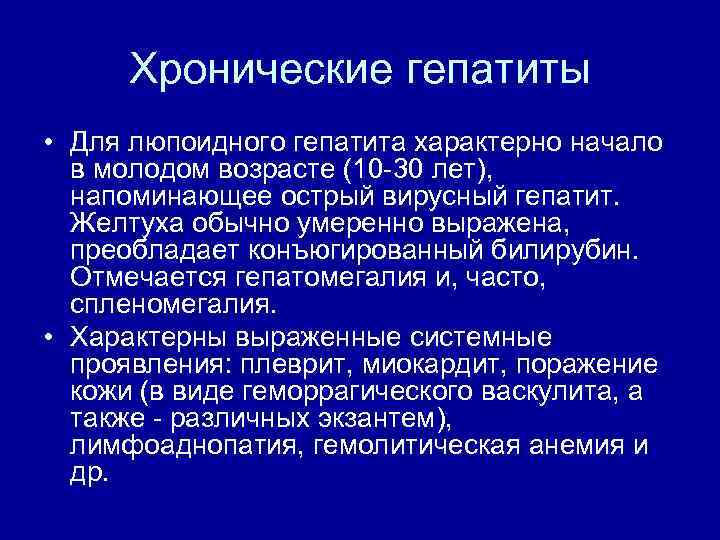 Хронические гепатиты

• Для люпоидного гепатита характерно начало в молодом возрасте (10-30 лет), напоминающее острый вирусный гепатит. Желтуха обычно умеренно выражена, преобладает конъюгированный билирубин. Отмечается гепатомегалия и, часто, спленомегалия.

• Характерны выраженные системные проявления: плеврит, миокардит, поражение кожи (в виде геморрагического васкулита, а также - различных экзантем), лимфоаднопатия, гемолитическая анемия и др.